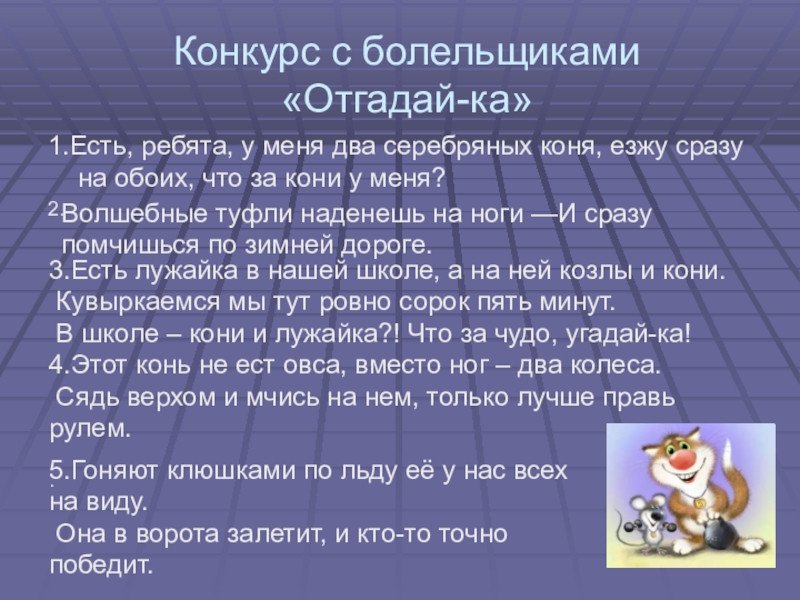 Конкурс с болельщиками «Отгадай-ка»

1.Есть, ребята, у меня два серебряных коня, езжу сразу на обоих, что за кони у меня?

2.Волшебные туфли наденешь на ноги —И сразу помчишься по зимней дороге.

3.Есть лужайка в нашей школе, а на ней козлы и кони. Кувыркаемся мы тут ровно сорок пять минут. В школе – кони и лужайка?! Что за чудо, угадай-ка!

4.Этот конь не ест овса, вместо ног – два колеса. Сядь верхом и мчись на нем, только лучше правь рулем.

5.Гоняют клюшками по льду её у нас всех на виду. Она в ворота залетит, и кто-то точно победит.